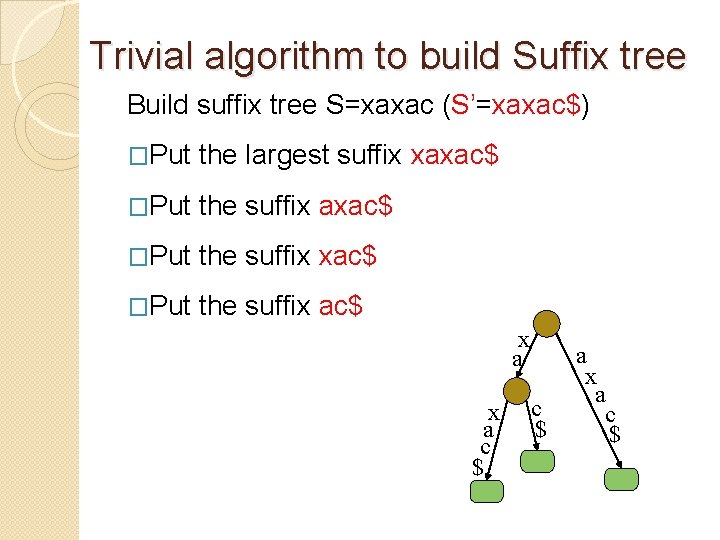 Trivial algorithm to build Suffix tree

Build suffix tree S=xaxac (S'=xaxac$)

□Put the largest suffix xaxac$

□Put the suffix axac$

□Put the suffix xac$

□Put the suffix ac$

x
a

a
x
a
c
$

x
a
c
$

c
$